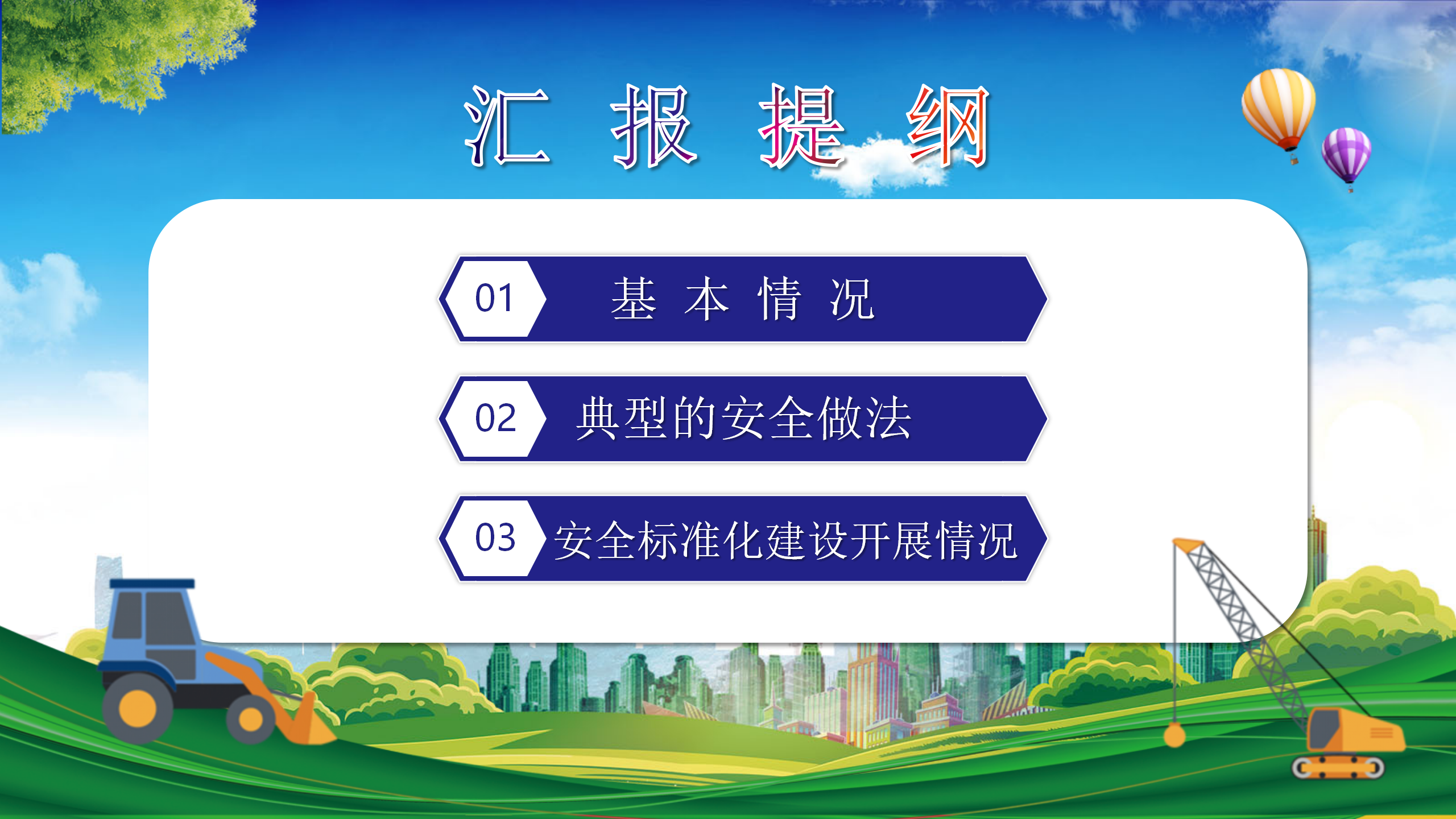 汇 报 提 纲

01 基 本 情 况

02 典型的安全做法

03 安全标准化建设开展情况